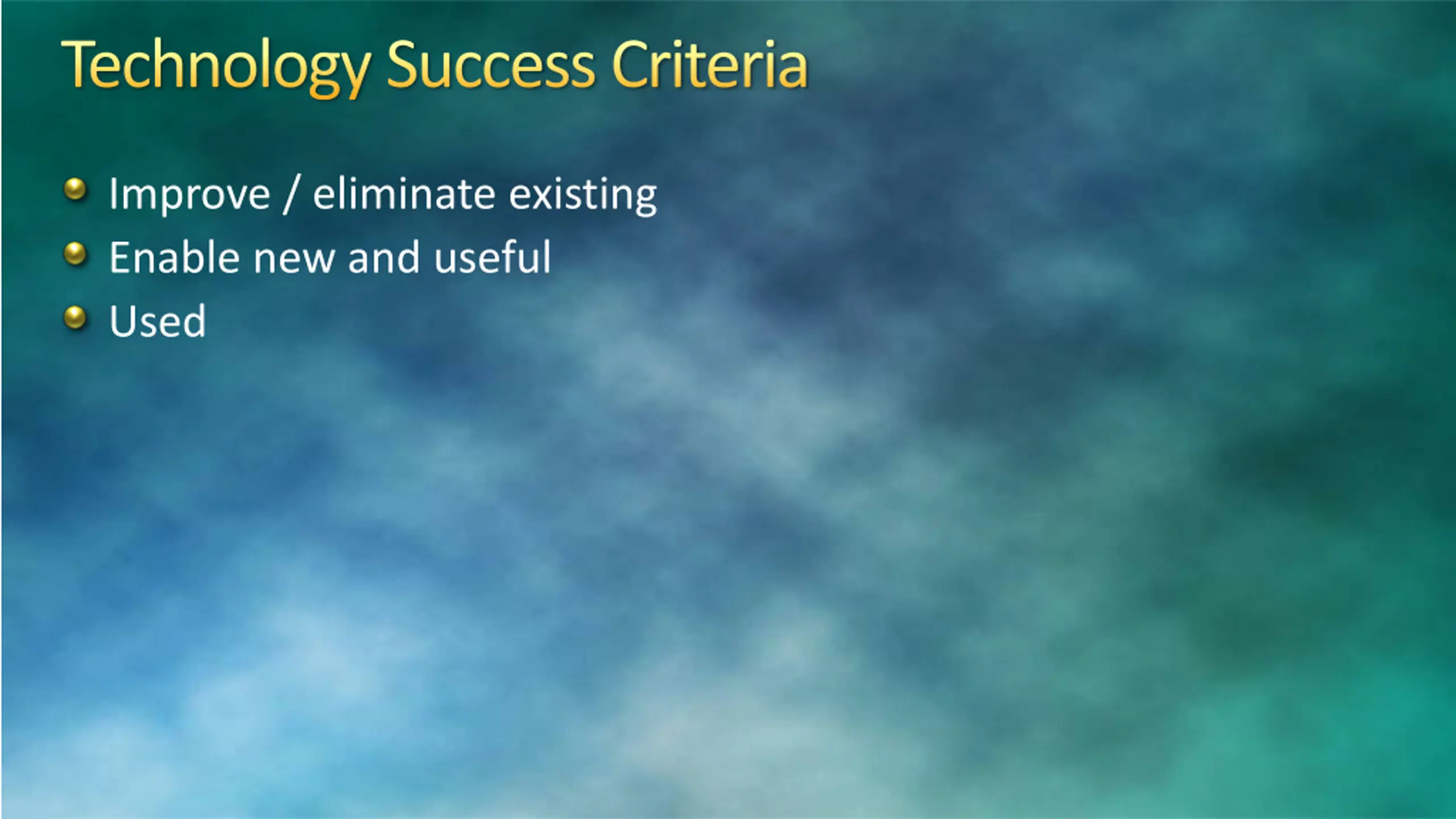 Technology Success Criteria

- Improve / eliminate existing
- Enable new and useful
- Used